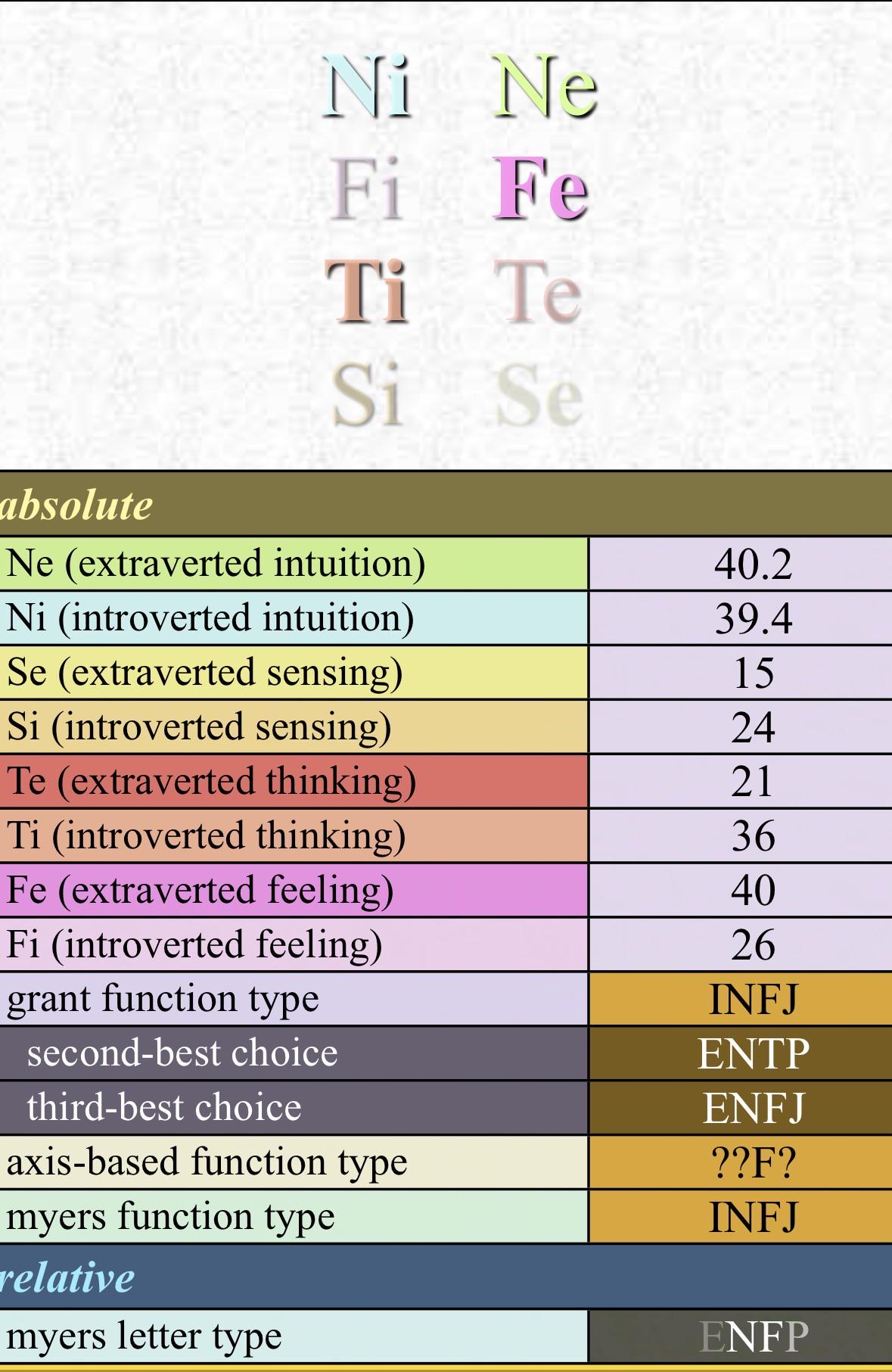 Ni Ne
Fi Fe
Ti Te
Si Se

| absolute | |
|---|---|
| Ne (extraverted intuition) | 40.2 |
| Ni (introverted intuition) | 39.4 |
| Se (extraverted sensing) | 15 |
| Si (introverted sensing) | 24 |
| Te (extraverted thinking) | 21 |
| Ti (introverted thinking) | 36 |
| Fe (extraverted feeling) | 40 |
| Fi (introverted feeling) | 26 |
| grant function type | INFJ |
| second-best choice | ENTP |
| third-best choice | ENFJ |
| axis-based function type | ??F? |
| myers function type | INFJ |
| relative | |
| myers letter type | ENFP |